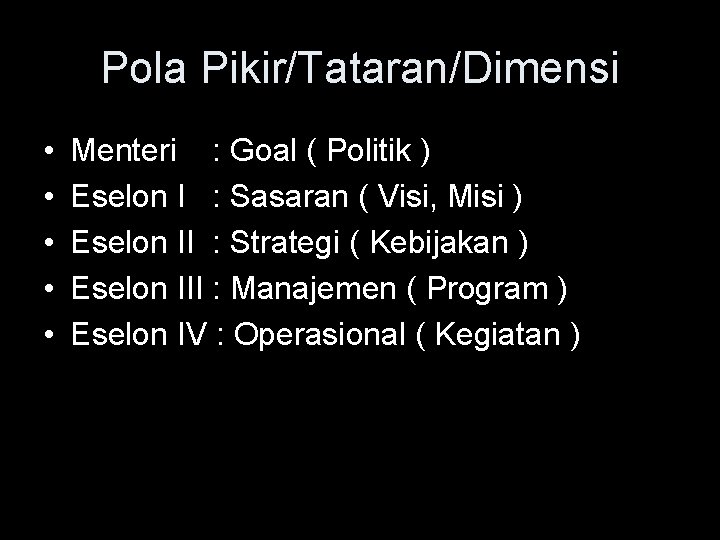 Pola Pikir/Tataran/Dimensi

• Menteri : Goal ( Politik )
• Eselon I : Sasaran ( Visi, Misi )
• Eselon II : Strategi ( Kebijakan )
• Eselon III : Manajemen ( Program )
• Eselon IV : Operasional ( Kegiatan )